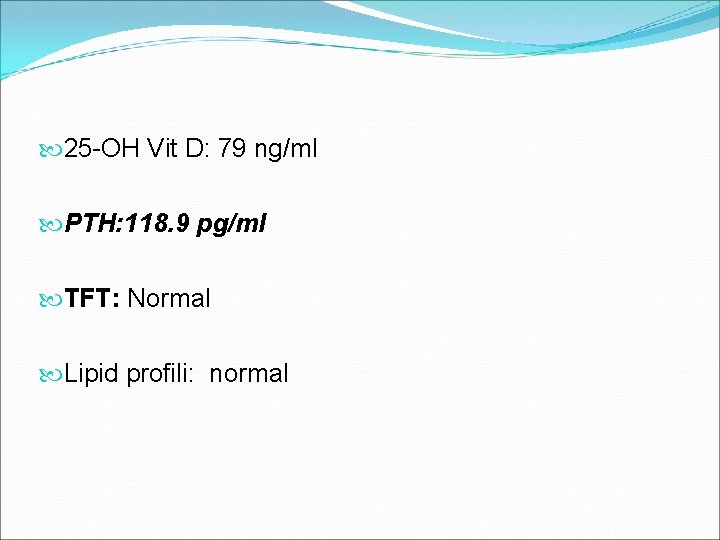 25-OH Vit D: 79 ng/ml

PTH:118.9 pg/ml

TFT: Normal

Lipid profili: normal